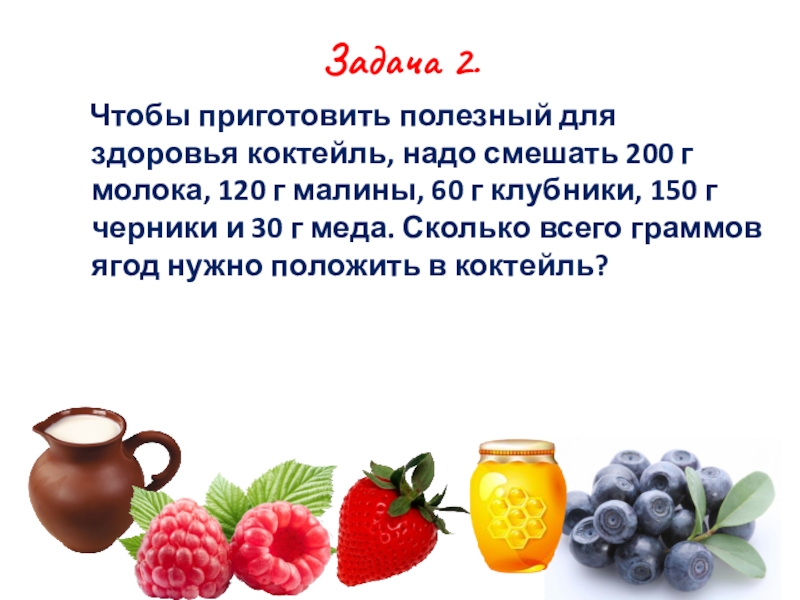 Задача 2.

Чтобы приготовить полезный для здоровья коктейль, надо смешать 200 г молока, 120 г малины, 60 г клубники, 150 г черники и 30 г меда. Сколько всего граммов ягод нужно положить в коктейль?